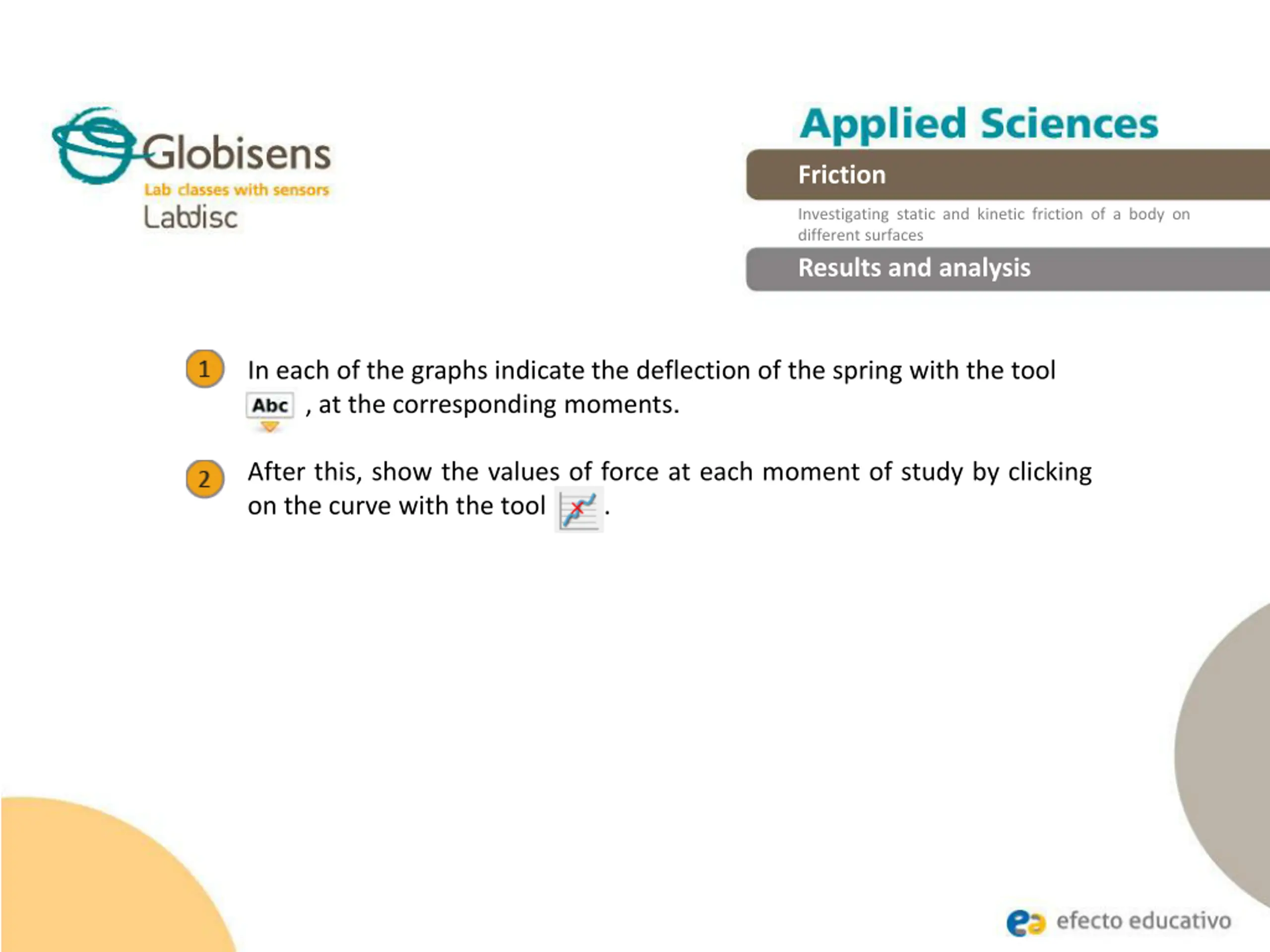 Globisens
Lab classes with sensors
Labdisc

Applied Sciences

Friction

Investigating static and kinetic friction of a body on different surfaces

Results and analysis

1 In each of the graphs indicate the deflection of the spring with the tool Abc , at the corresponding moments.

2 After this, show the values of force at each moment of study by clicking on the curve with the tool .

efecto educativo